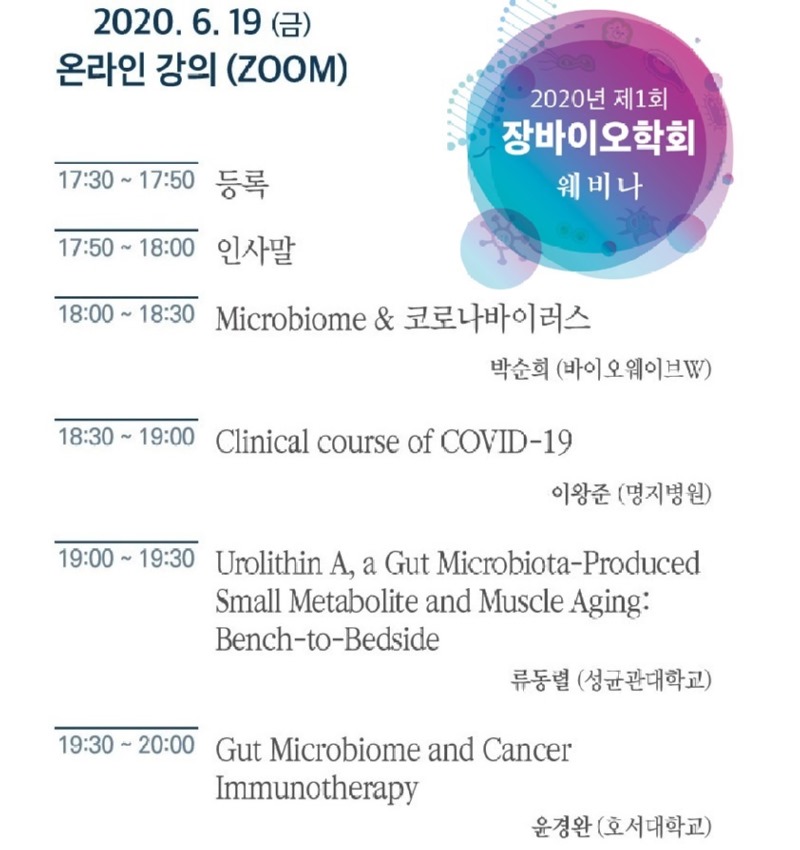 2020. 6. 19 (금)
온라인 강의 (ZOOM)

2020년 제1회
장바이오학회
웨비나

17:30 ~ 17:50 등록

17:50 ~ 18:00 인사말

18:00 ~ 18:30 Microbiome & 코로나바이러스
박순희 (바이오웨이브W)

18:30 ~ 19:00 Clinical course of COVID-19
이왕준 (명지병원)

19:00 ~ 19:30 Urolithin A, a Gut Microbiota-Produced Small Metabolite and Muscle Aging: Bench-to-Bedside
류동렬 (성균관대학교)

19:30 ~ 20:00 Gut Microbiome and Cancer Immunotherapy
윤경완 (호서대학교)